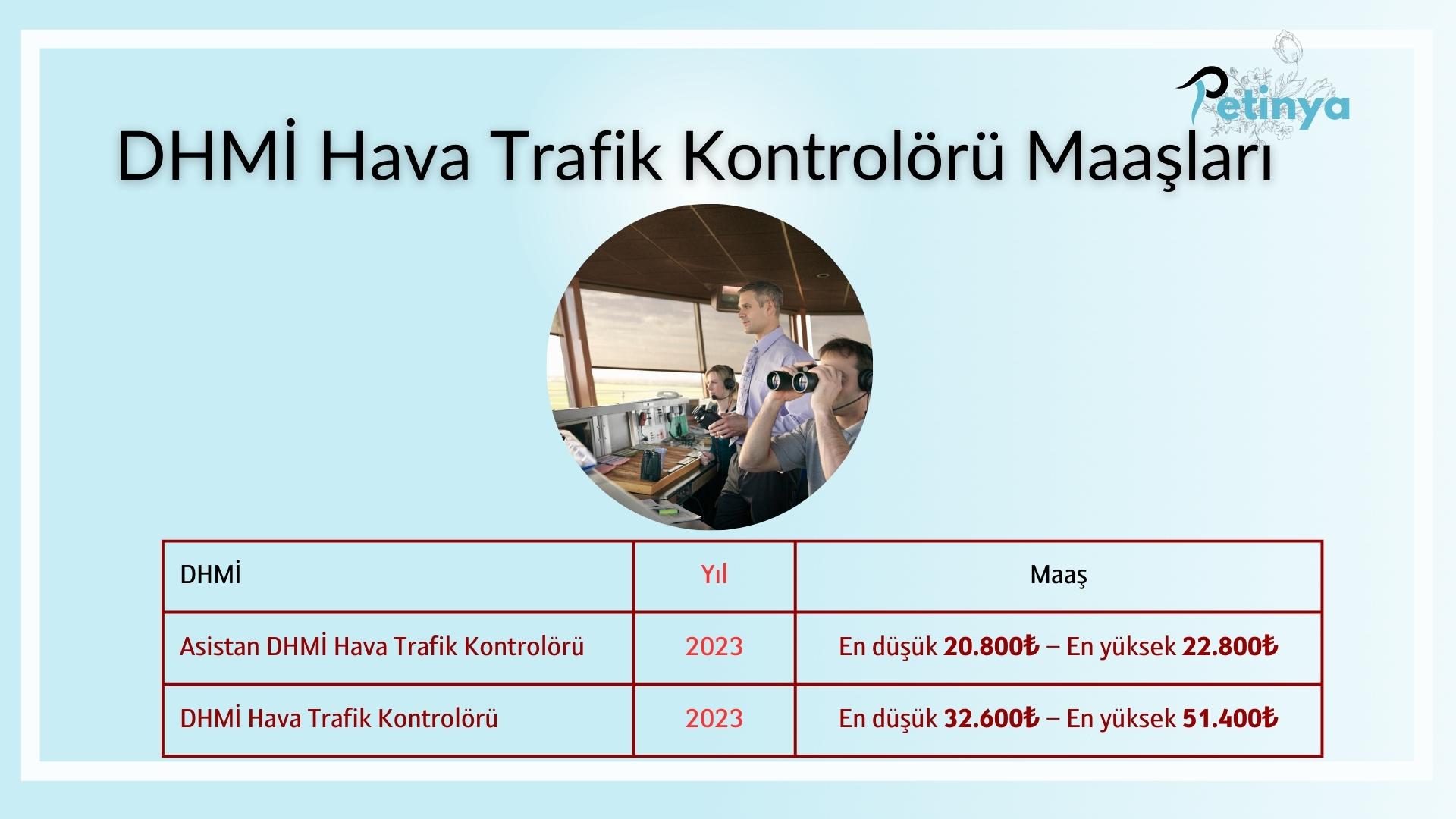 Petinya

DHMİ Hava Trafik Kontrolörü Maaşları

| DHMİ | Yıl | Maaş |
|---|---|---|
| Asistan DHMİ Hava Trafik Kontrolörü | 2023 | En düşük 20.800₺ – En yüksek 22.800₺ |
| DHMİ Hava Trafik Kontrolörü | 2023 | En düşük 32.600₺ – En yüksek 51.400₺ |